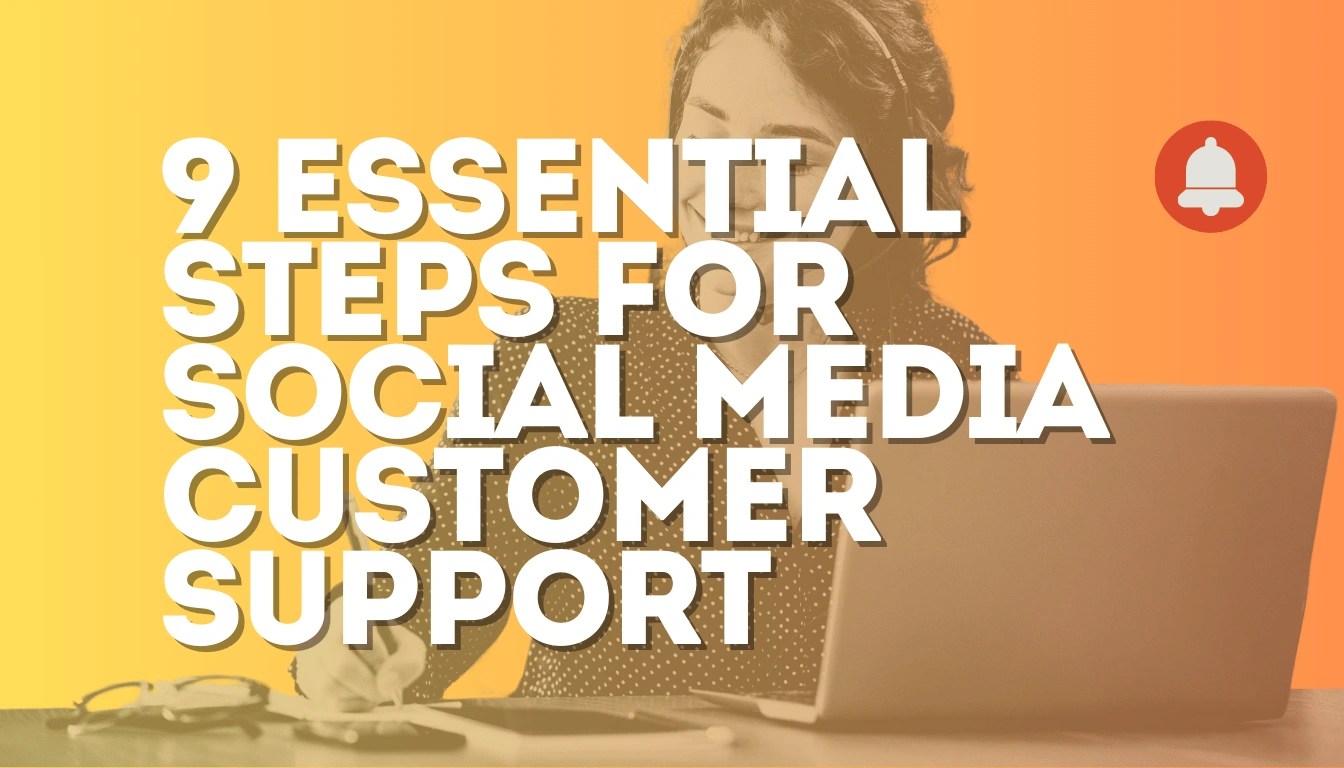 9 ESSENTIAL STEPS FOR SOCIAL MEDIA CUSTOMER SUPPORT